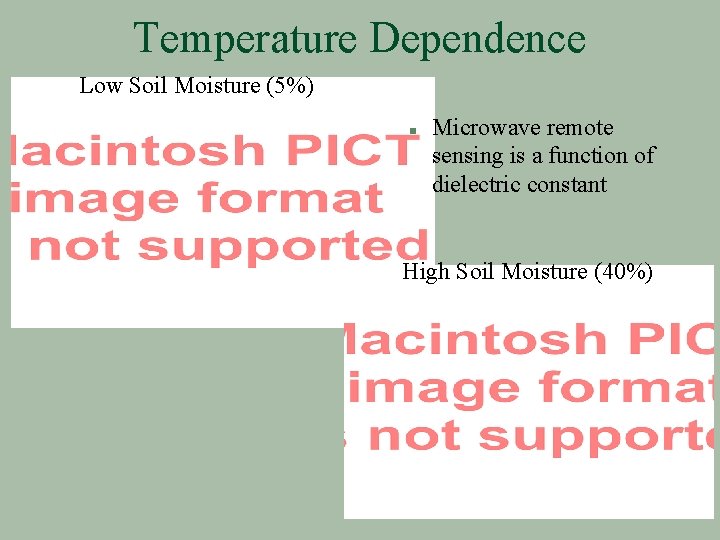 Temperature Dependence

Low Soil Moisture (5%)

lacintosh PICT
image format
not supported

Microwave remote sensing is a function of dielectric constant

High Soil Moisture (40%)

lacintosh PIC
image format
not supporte